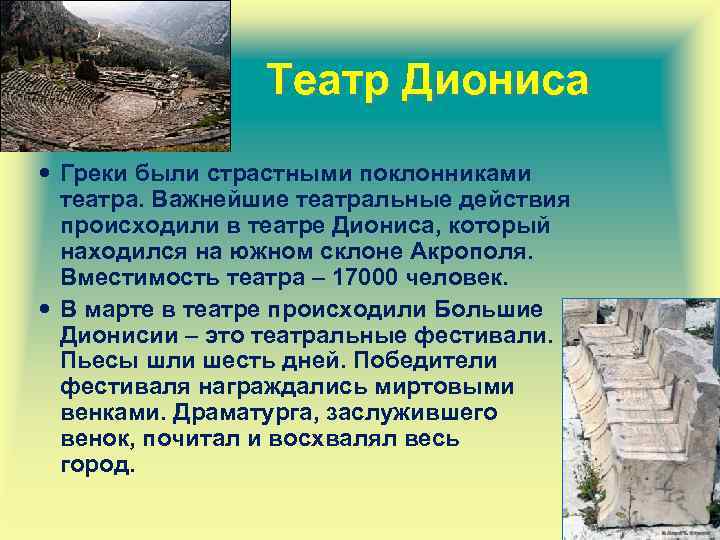 Театр Диониса

• Греки были страстными поклонниками театра. Важнейшие театральные действия происходили в театре Диониса, который находился на южном склоне Акрополя. Вместимость театра – 17000 человек.

• В марте в театре происходили Большие Дионисии – это театральные фестивали. Пьесы шли шесть дней. Победители фестиваля награждались миртовыми венками. Драматурга, заслужившего венок, почитал и восхвалял весь город.